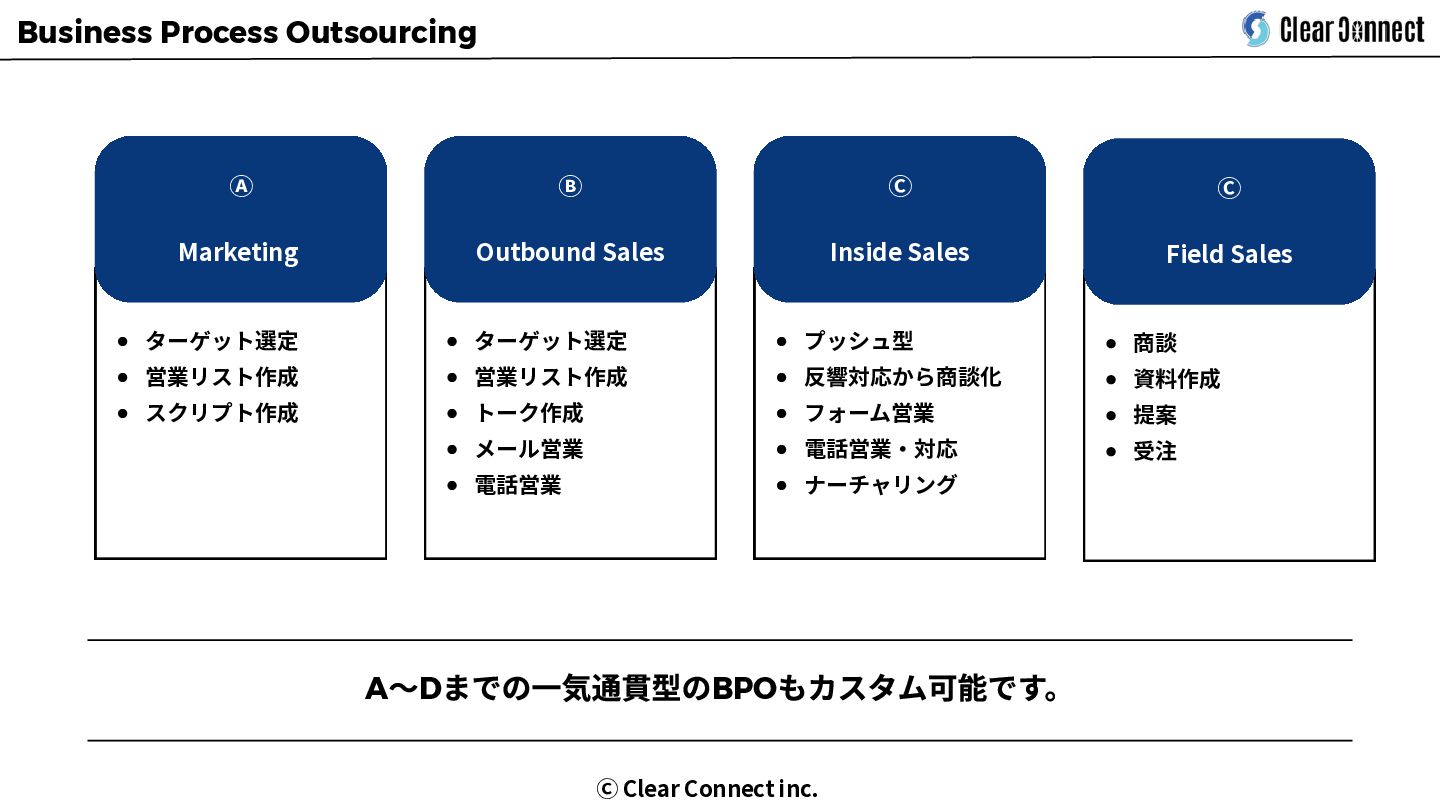 Business Process Outsourcing

Clear Connect

Ⓐ

Marketing

- ターゲット選定
- 営業リスト作成
- スクリプト作成

Ⓑ

Outbound Sales

- ターゲット選定
- 営業リスト作成
- トーク作成
- メール営業
- 電話営業

Ⓒ

Inside Sales

- プッシュ型
- 反響対応から商談化
- フォーム営業
- 電話営業・対応
- ナーチャリング

Ⓒ

Field Sales

- 商談
- 資料作成
- 提案
- 受注

A〜Dまでの一気通貫型のBPOもカスタム可能です。

ⓒ Clear Connect inc.